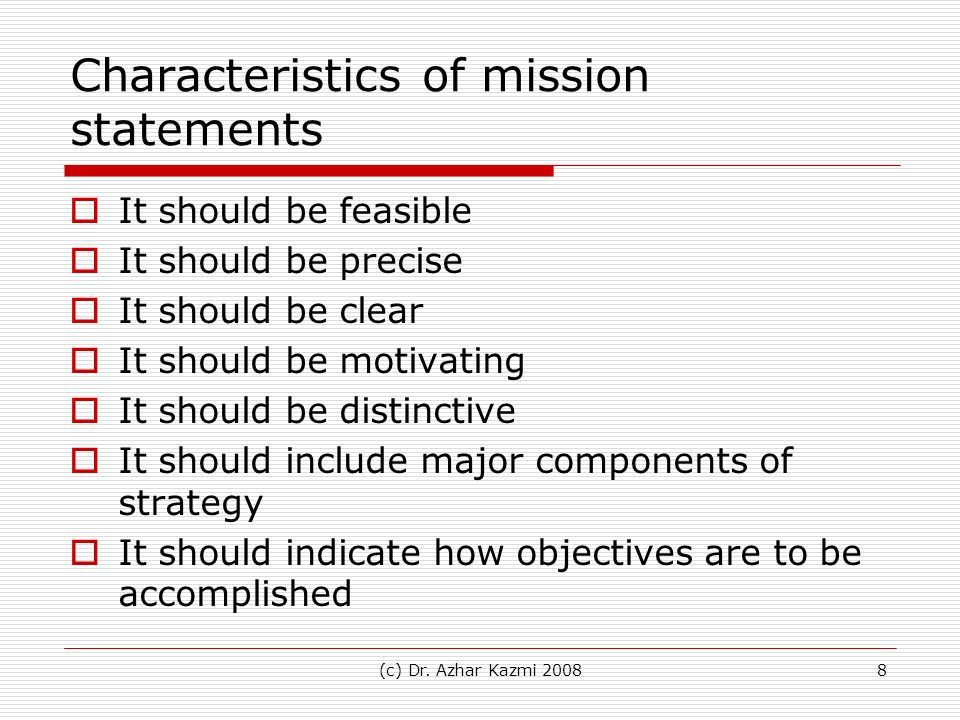 Characteristics of mission statements

- It should be feasible
- It should be precise
- It should be clear
- It should be motivating
- It should be distinctive
- It should include major components of strategy
- It should indicate how objectives are to be accomplished

(c) Dr. Azhar Kazmi 2008

8